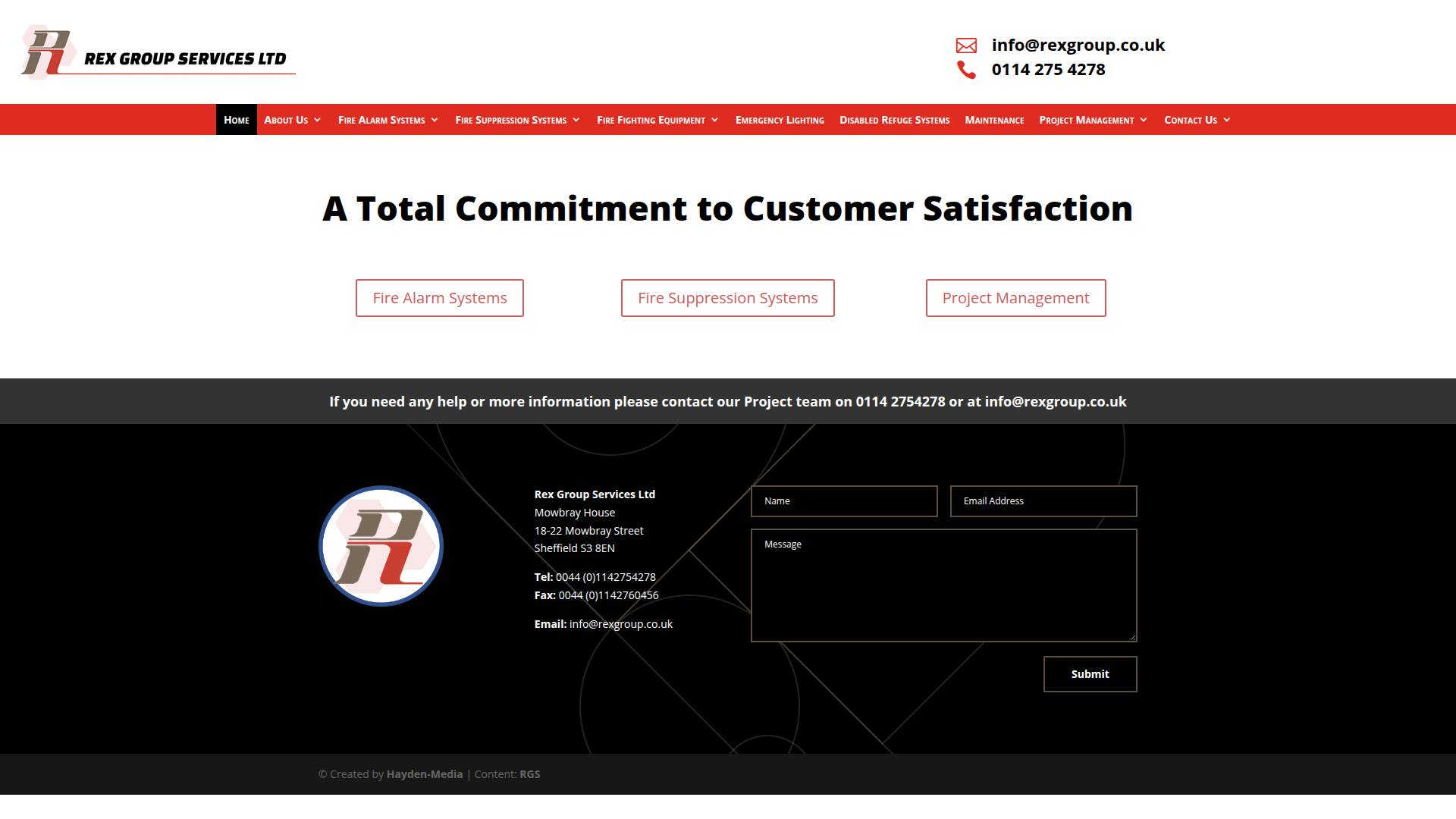 REX GROUP SERVICES LTD

info@rexgroup.co.uk
0114 275 4278

Home About Us Fire Alarm Systems Fire Suppression Systems Fire Fighting Equipment Emergency Lighting Disabled Refuge Systems Maintenance Project Management Contact Us

A Total Commitment to Customer Satisfaction

Fire Alarm Systems
Fire Suppression Systems
Project Management

If you need any help or more information please contact our Project team on 0114 2754278 or at info@rexgroup.co.uk

Rex Group Services Ltd
Mowbray House
18-22 Mowbray Street
Sheffield S3 8EN

Tel: 0044 (0)1142754278
Fax: 0044 (0)1142760456

Email: info@rexgroup.co.uk

Name
Email Address
Message
Submit

© Created by Hayden-Media | Content: RGS